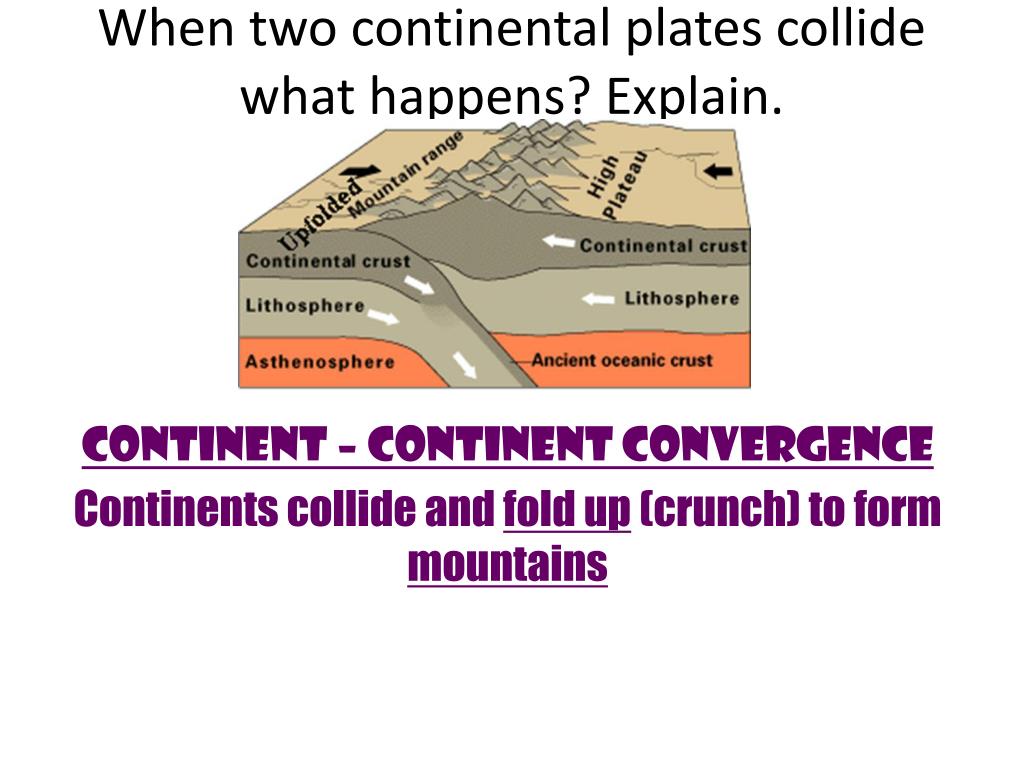 When two continental plates collide what happens? Explain.

Upfolded Mountain range

High Plateau

Continental crust

Continental crust

Lithosphere

Lithosphere

Asthenosphere

Ancient oceanic crust

CONTINENT – CONTINENT CONVERGENCE

Continents collide and fold up (crunch) to form mountains